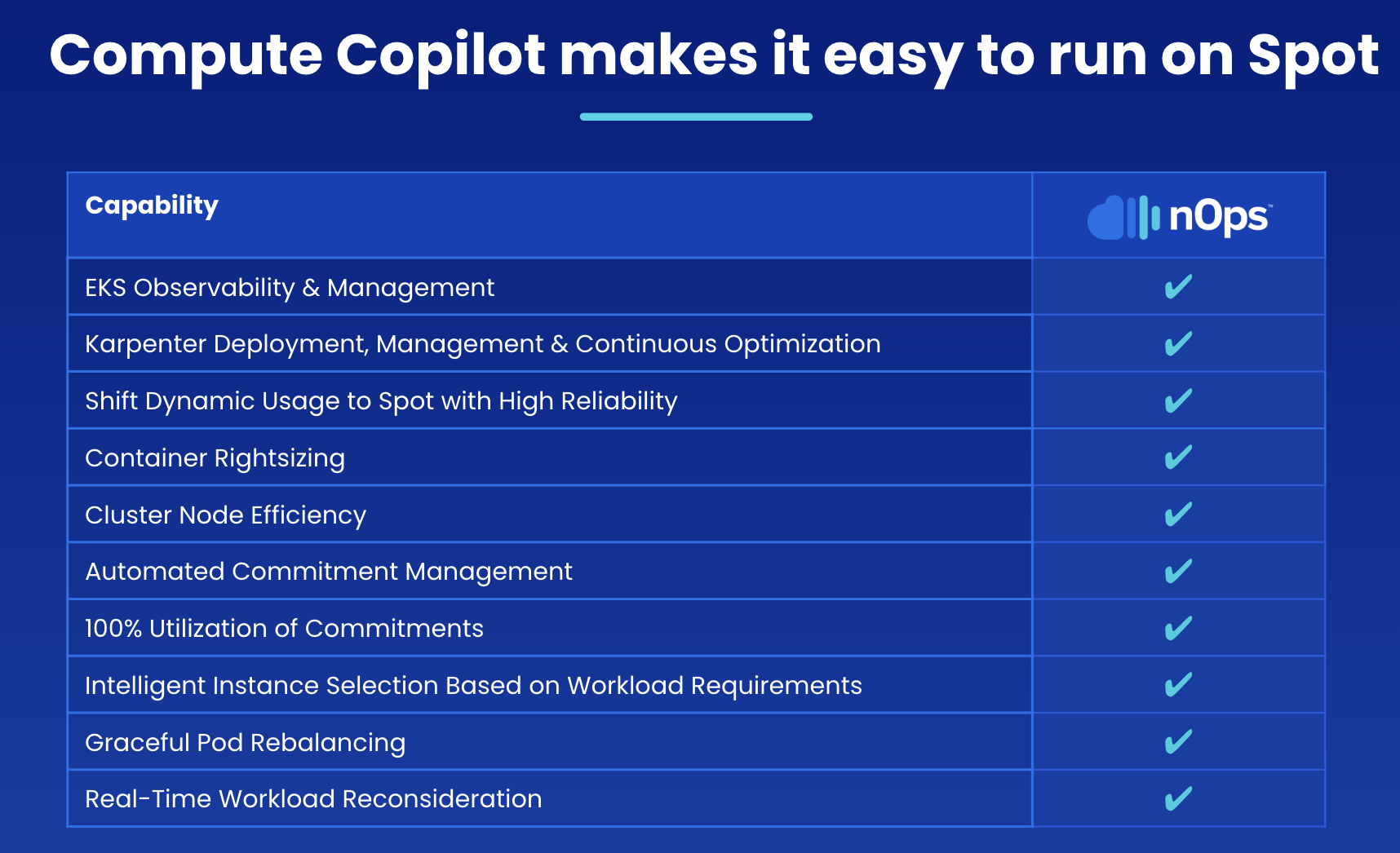 Compute Copilot makes it easy to run on Spot

| Capability | nOps |
|---|---|
| EKS Observability & Management | ✔ |
| Karpenter Deployment, Management & Continuous Optimization | ✔ |
| Shift Dynamic Usage to Spot with High Reliability | ✔ |
| Container Rightsizing | ✔ |
| Cluster Node Efficiency | ✔ |
| Automated Commitment Management | ✔ |
| 100% Utilization of Commitments | ✔ |
| Intelligent Instance Selection Based on Workload Requirements | ✔ |
| Graceful Pod Rebalancing | ✔ |
| Real-Time Workload Reconsideration | ✔ |